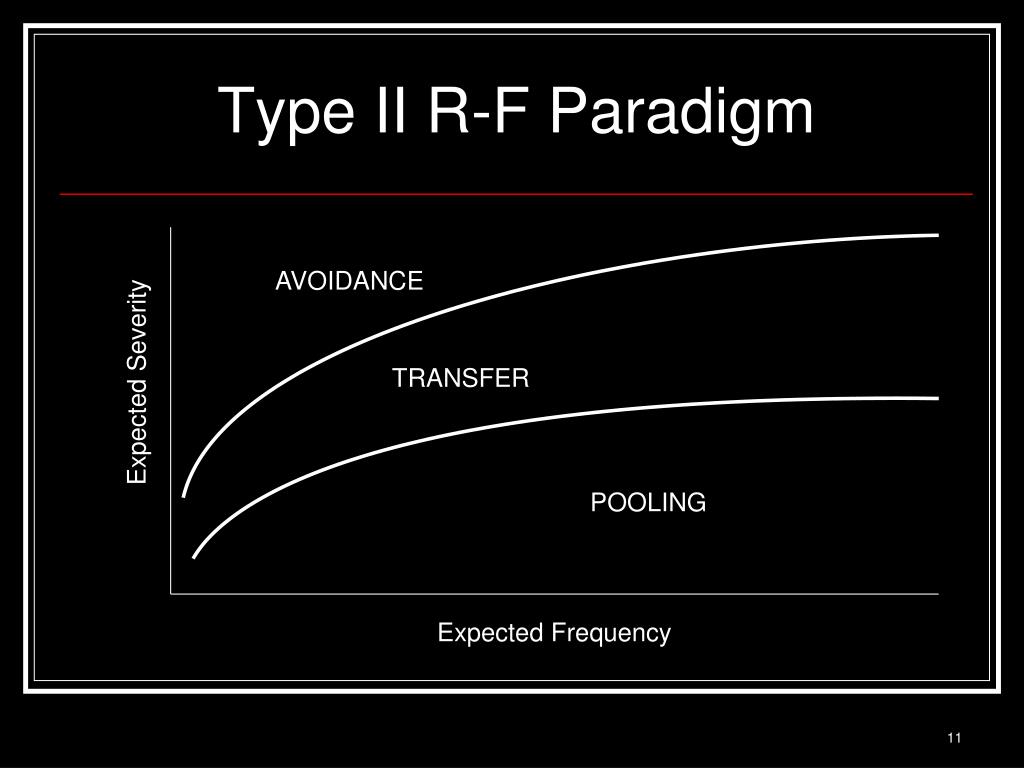 Type II R-F Paradigm

Expected Severity

AVOIDANCE

TRANSFER

POOLING

Expected Frequency

11